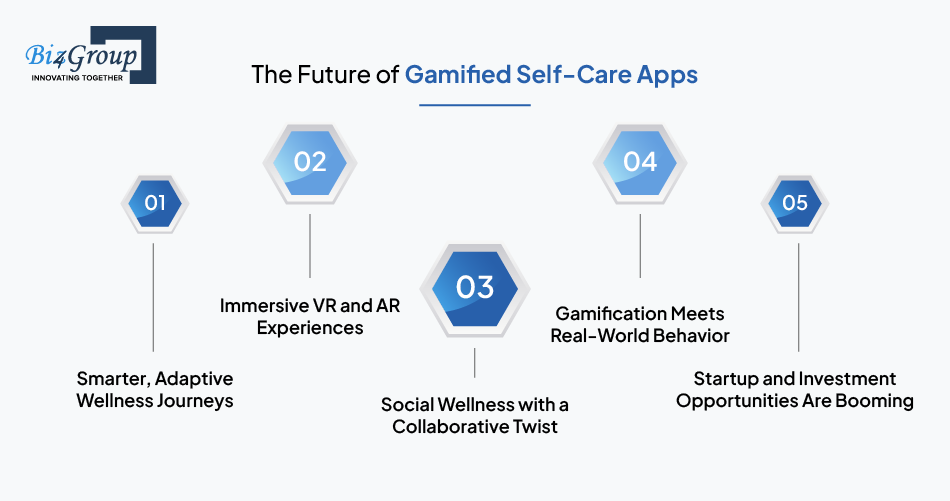 Biz4Group
INNOVATING TOGETHER

The Future of Gamified Self-Care Apps

01

Smarter, Adaptive Wellness Journeys

02

Immersive VR and AR Experiences

03

Social Wellness with a Collaborative Twist

04

Gamification Meets Real-World Behavior

05

Startup and Investment Opportunities Are Booming